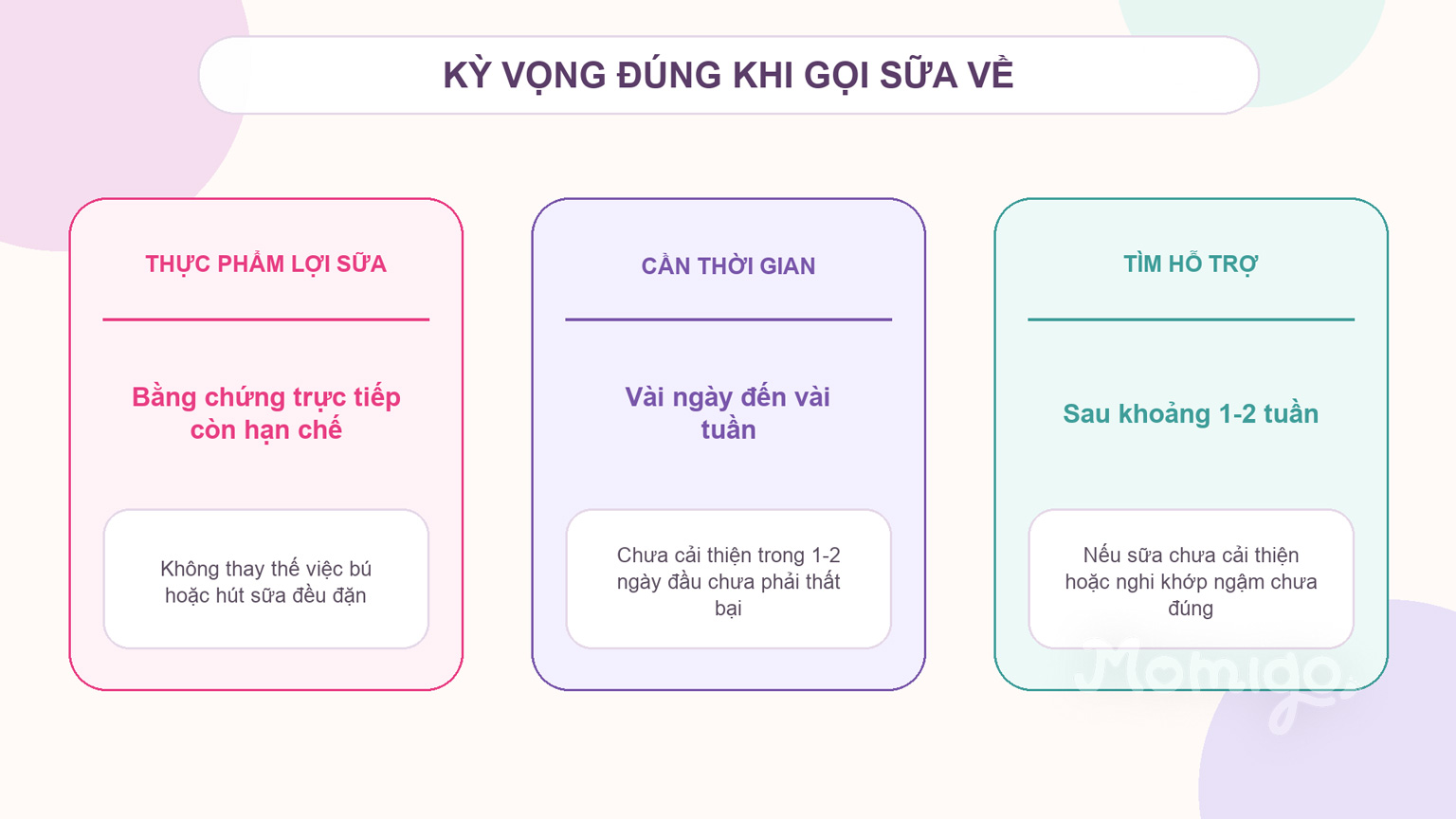 KỲ VỌNG ĐÚNG KHI GỌI SỮA VỀ

THỰC PHẨM LỢI SỮA

Bằng chứng trực tiếp còn hạn chế

Không thay thế việc bú hoặc hút sữa đều đặn

CẦN THỜI GIAN

Vài ngày đến vài tuần

Chưa cải thiện trong 1-2 ngày đầu chưa phải thất bại

TÌM HỖ TRỢ

Sau khoảng 1-2 tuần

Nếu sữa chưa cải thiện hoặc nghi khớp ngậm chưa đúng

Momigo